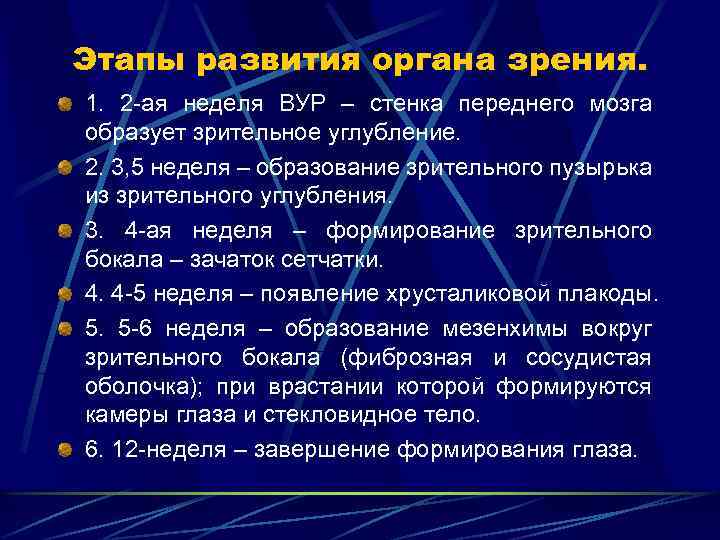 Этапы развития органа зрения.

1. 2-ая неделя ВУР – стенка переднего мозга образует зрительное углубление.

2. 3,5 неделя – образование зрительного пузырька из зрительного углубления.

3. 4-ая неделя – формирование зрительного бокала – зачаток сетчатки.

4. 4-5 неделя – появление хрусталиковой плакоды.

5. 5-6 неделя – образование мезенхимы вокруг зрительного бокала (фиброзная и сосудистая оболочка); при врастании которой формируются камеры глаза и стекловидное тело.

6. 12-неделя – завершение формирования глаза.